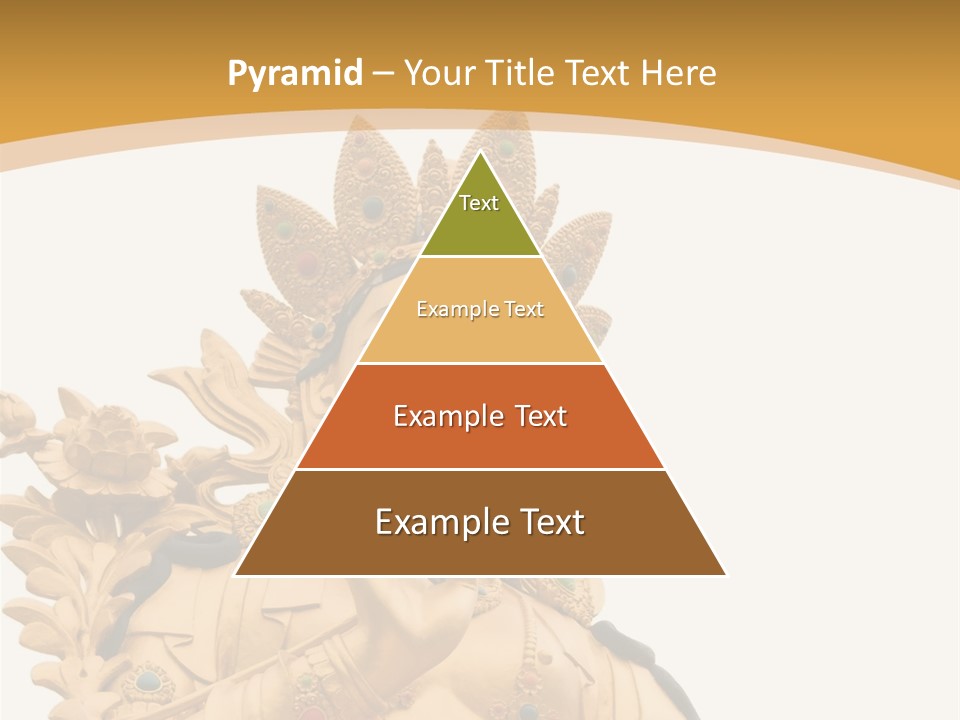 Pyramid – Your Title Text Here

Text

Example Text

Example Text

Example Text